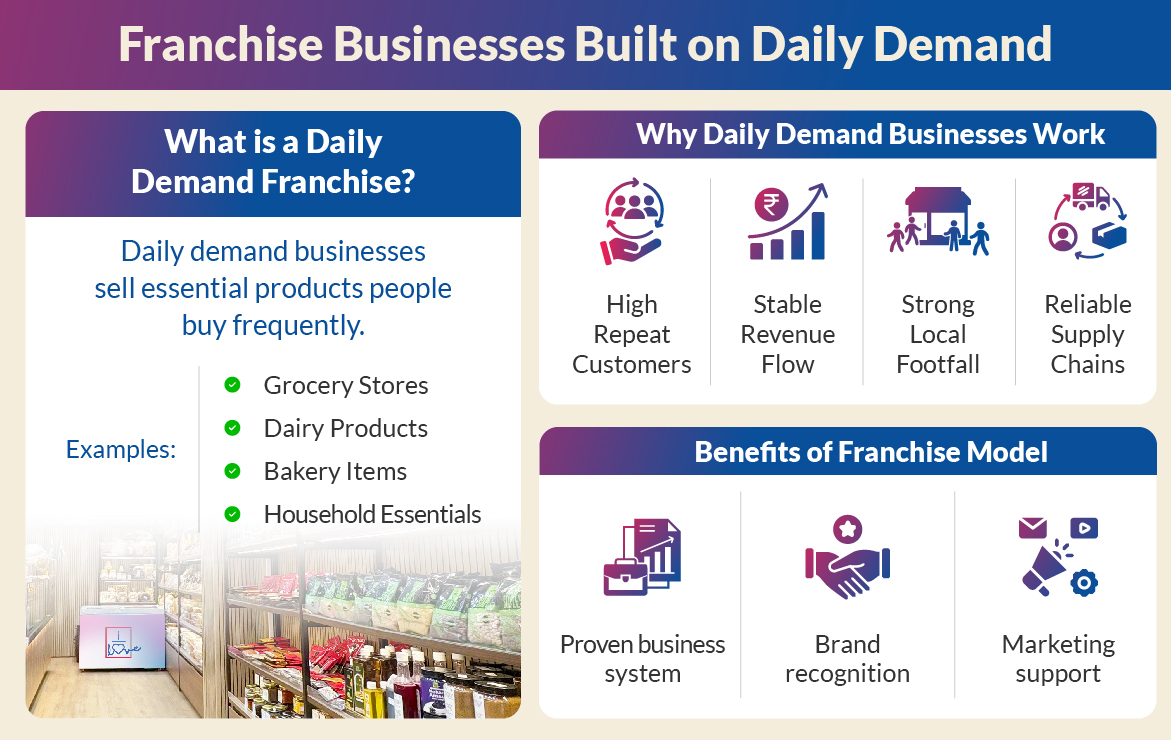 Franchise Businesses Built on Daily Demand

What is a Daily Demand Franchise?

Daily demand businesses sell essential products people buy frequently.

Examples:

Grocery Stores
Dairy Products
Bakery Items
Household Essentials

Why Daily Demand Businesses Work

High Repeat Customers

Stable Revenue Flow

Strong Local Footfall

Reliable Supply Chains

Benefits of Franchise Model

Proven business system

Brand recognition

Marketing support